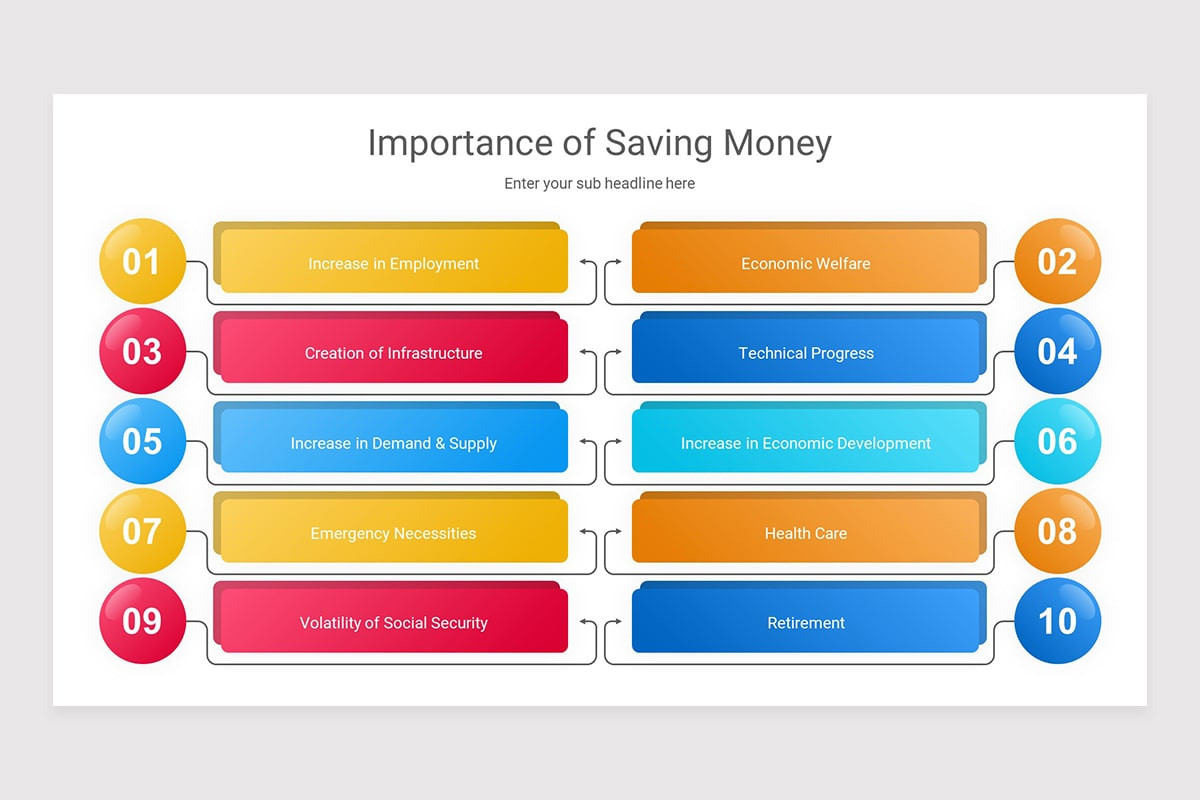 Importance of Saving Money

Enter your sub headline here

01 Increase in Employment

02 Economic Welfare

03 Creation of Infrastructure

04 Technical Progress

05 Increase in Demand & Supply

06 Increase in Economic Development

07 Emergency Necessities

08 Health Care

09 Volatility of Social Security

10 Retirement